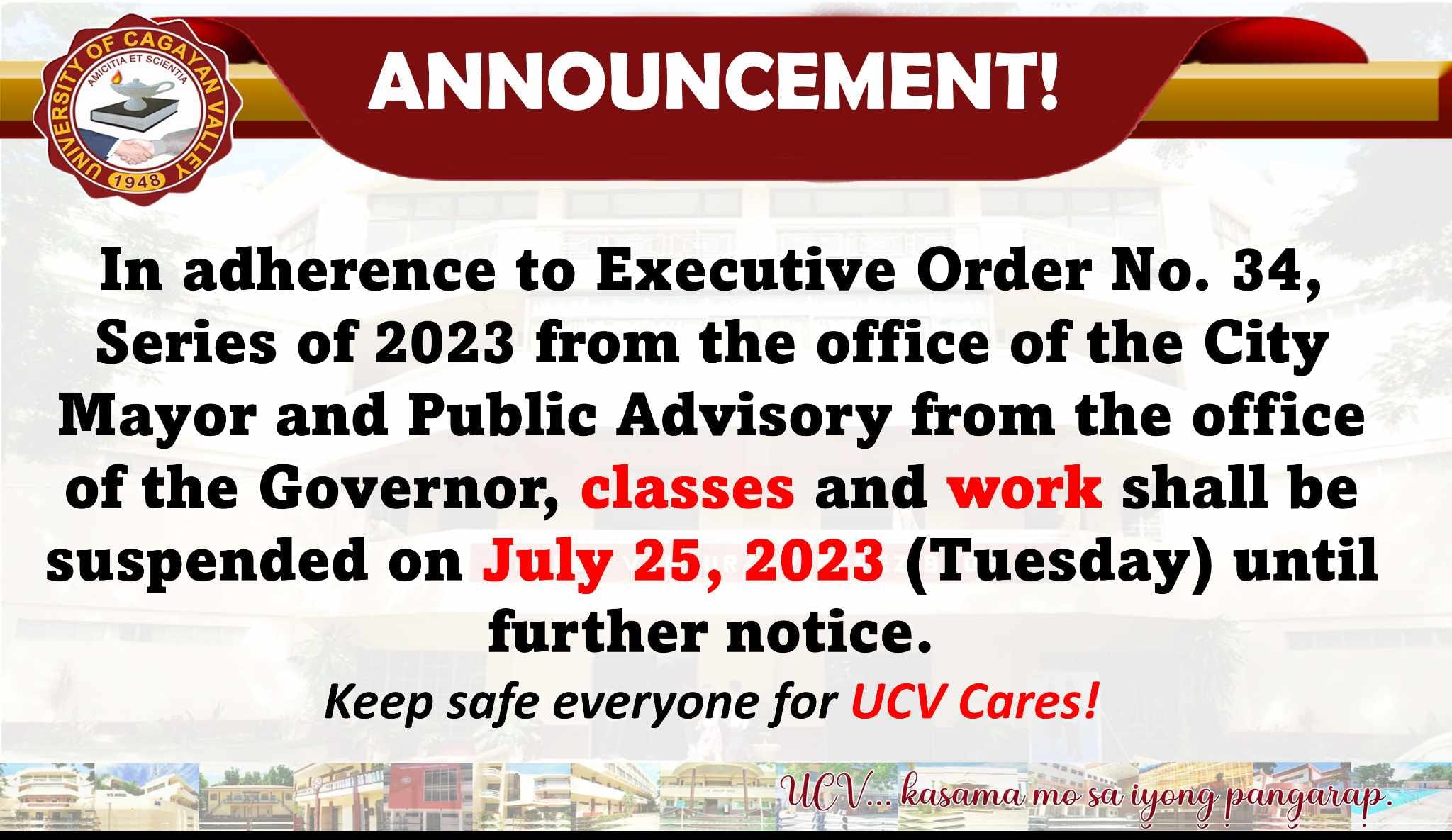 UNIVERSITY OF CAGAYAN VALLEY
AMICITIA ET SCIENTIA
1948

ANNOUNCEMENT!

In adherence to Executive Order No. 34, Series of 2023 from the office of the City Mayor and Public Advisory from the office of the Governor, classes and work shall be suspended on July 25, 2023 (Tuesday) until further notice.

Keep safe everyone for UCV Cares!

UCV... kasama mo sa iyong pangarap.